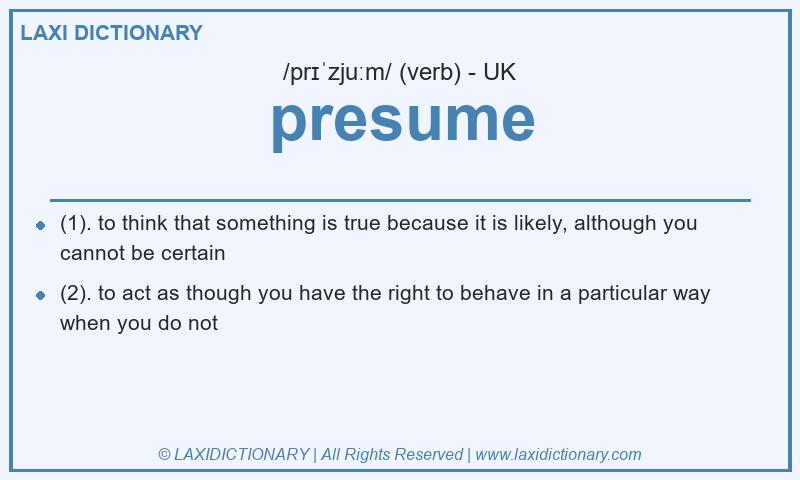 LAXI DICTIONARY

/prɪˈzjuːm/ (verb) - UK

presume

- (1). to think that something is true because it is likely, although you cannot be certain
- (2). to act as though you have the right to behave in a particular way when you do not

© LAXIDICTIONARY | All Rights Reserved | www.laxidictionary.com